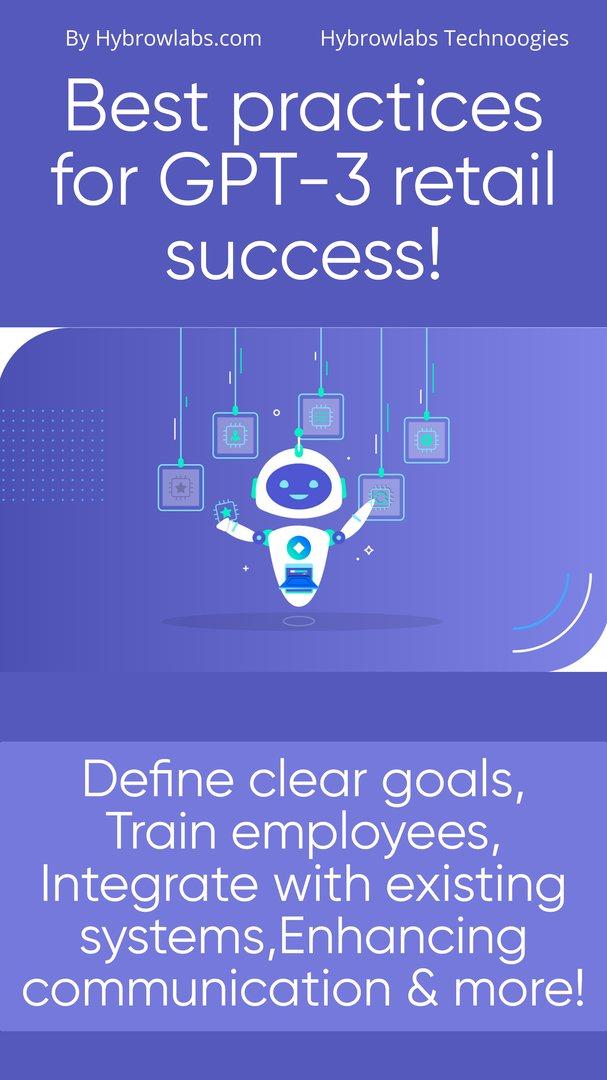 By Hybrowlabs.com Hybrowlabs Technoogies

Best practices for GPT-3 retail success!

Define clear goals, Train employees, Integrate with existing systems,Enhancing communication & more!